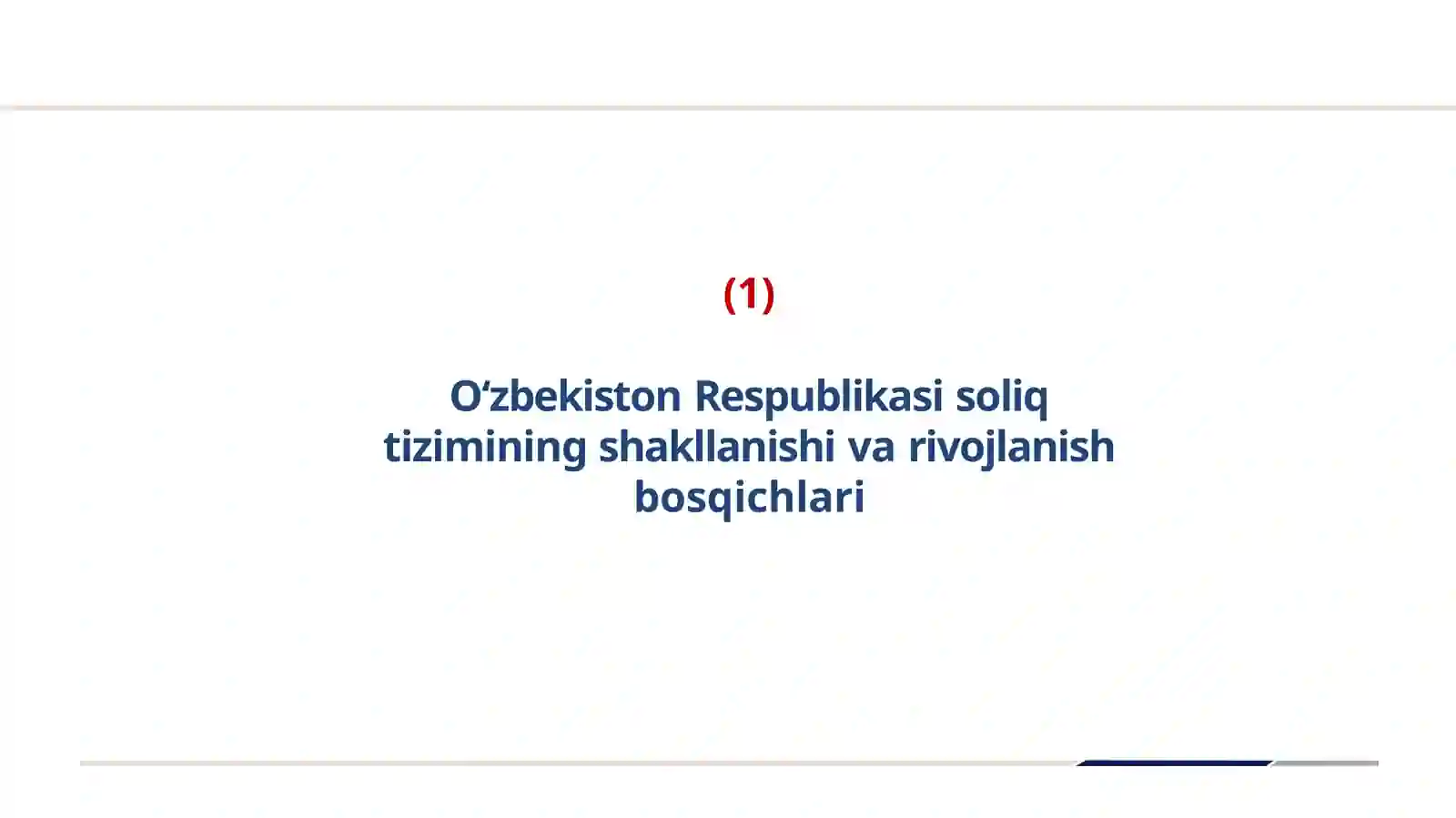 (1)

O‘zbekiston Respublikasi soliq tizimining shakllanishi va rivojlanish bosqichlari